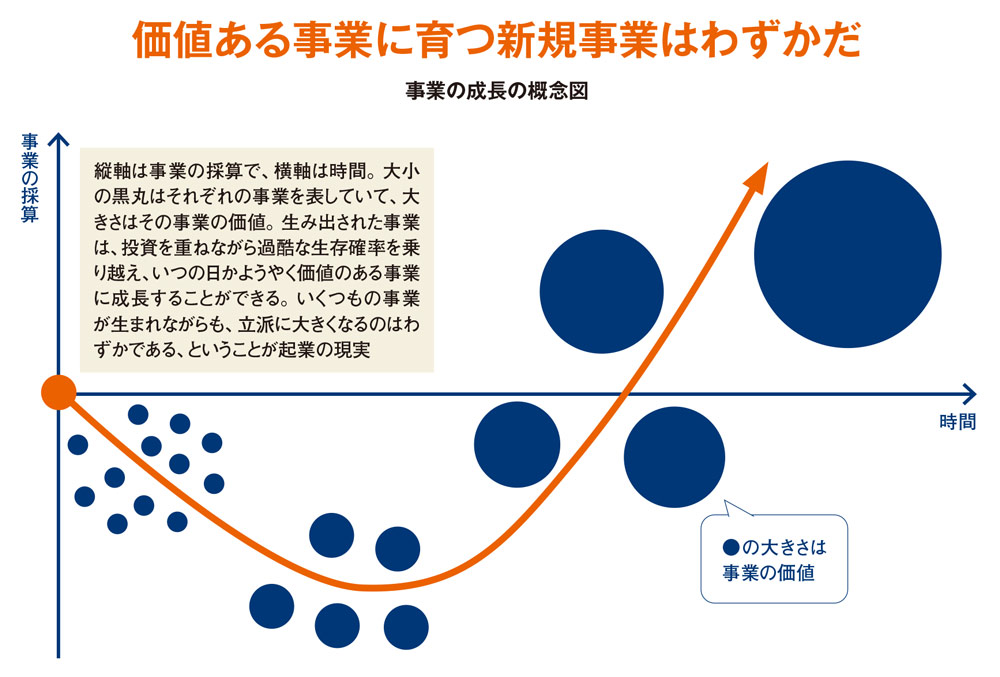 価値ある事業に育つ新規事業はわずかだ

事業の成長の概念図

事業の採算

縦軸は事業の採算で、横軸は時間。大小の黒丸はそれぞれの事業を表していて、大きさはその事業の価値。生み出された事業は、投資を重ねながら過酷な生存確率を乗り越え、いつの日かようやく価値のある事業に成長することができる。いくつもの事業が生まれながらも、立派に大きくなるのはわずかである、ということが起業の現実

時間

●の大きさは事業の価値